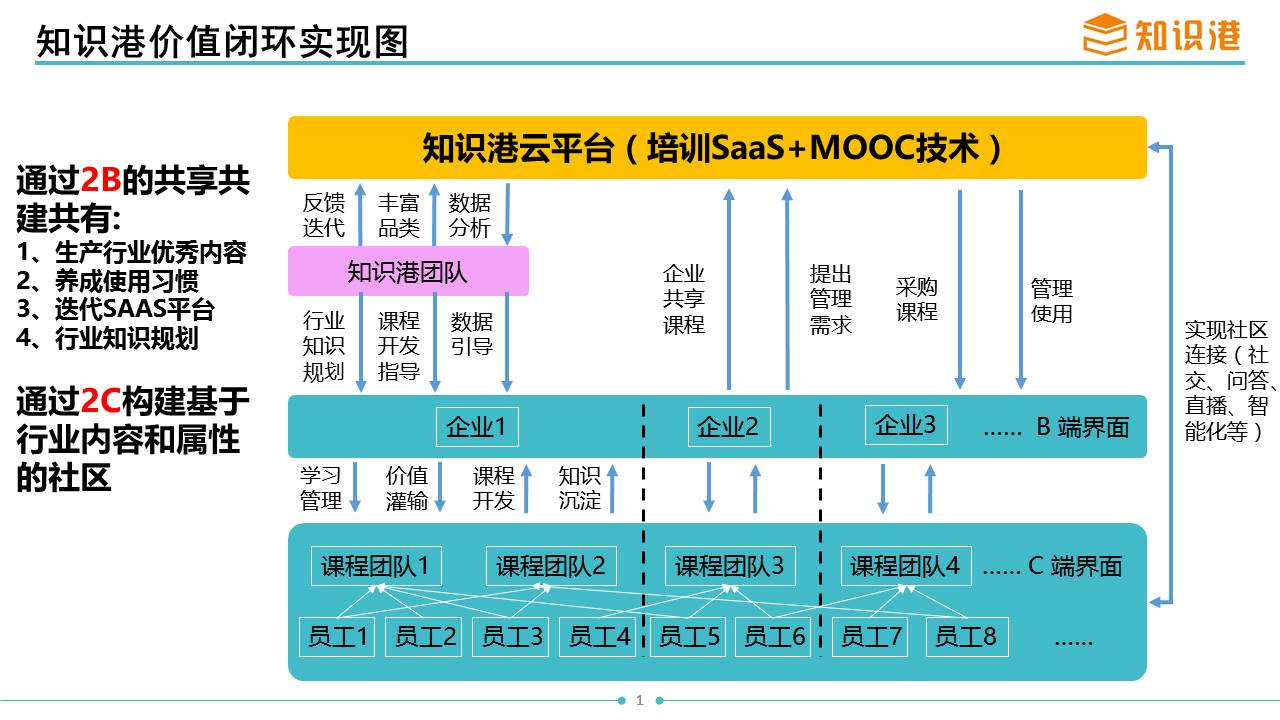 知识港价值闭环实现图

知识港

通过2B的共享共建共有:
1、生产行业优秀内容
2、养成使用习惯
3、迭代SAAS平台
4、行业知识规划

通过2C构建基于行业内容和属性的社区

知识港云平台（培训SaaS+MOOC技术）

反馈迭代
丰富品类
数据分析

知识港团队

行业知识规划
课程开发指导
数据引导

企业共享课程
提出管理需求
采购课程
管理使用

实现社区连接（社交、问答、直播、智能化等）

企业1
企业2
企业3
...... B 端界面

学习管理
价值灌输
课程开发
知识沉淀

课程团队1
课程团队2
课程团队3
课程团队4
...... C 端界面

员工1
员工2
员工3
员工4
员工5
员工6
员工7
员工8
......

1